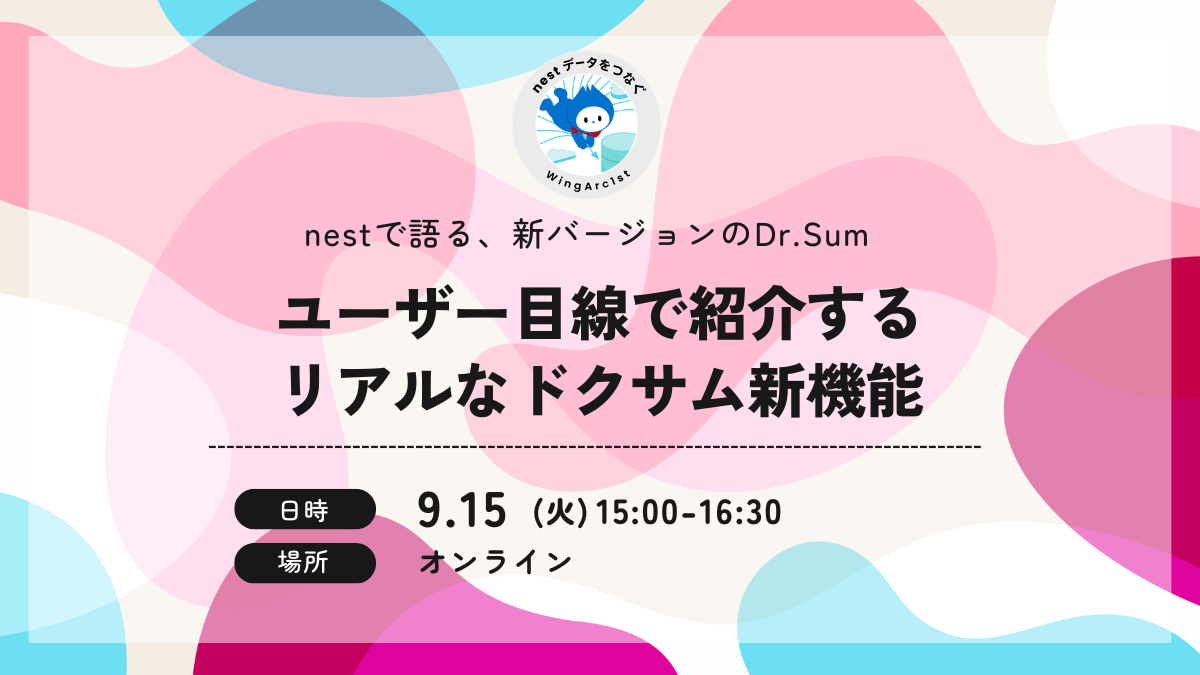 nestデータをつなぐ

WingArc1st

nestで語る、新バージョンのDr.Sum

ユーザー目線で紹介する
リアルなドクサム新機能

日時 9.15 (火) 15:00-16:30

場所 オンライン